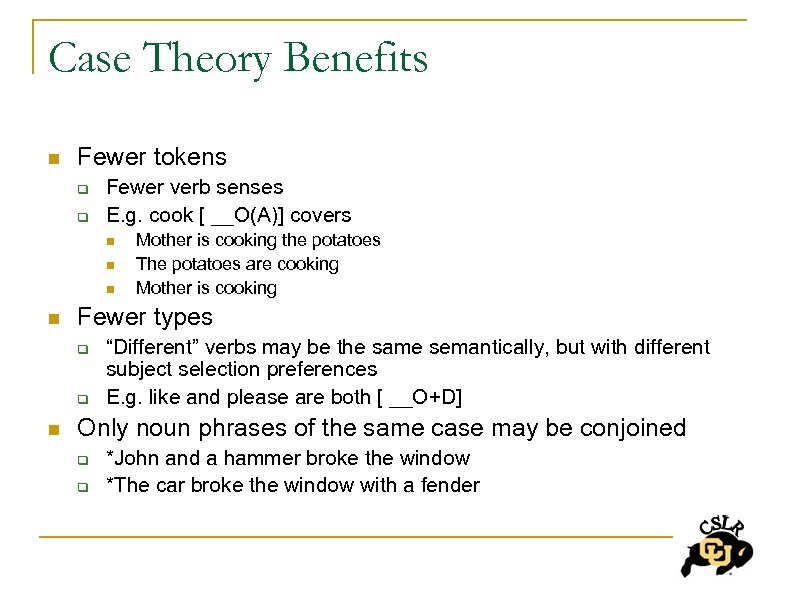 Case Theory Benefits

Fewer tokens

Fewer verb senses

E.g. cook [ __O(A)] covers

Mother is cooking the potatoes

The potatoes are cooking

Mother is cooking

Fewer types

“Different” verbs may be the same semantically, but with different subject selection preferences

E.g. like and please are both [ __O+D]

Only noun phrases of the same case may be conjoined

*John and a hammer broke the window

*The car broke the window with a fender

CSLR

CU